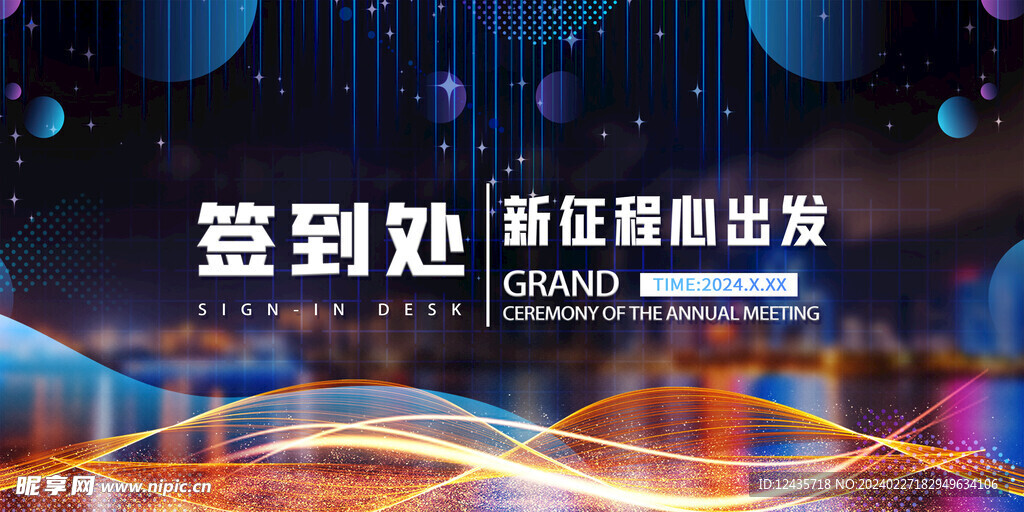 签到处

SIGN-IN DESK

新征程心出发

GRAND

TIME:2024.X.XX

CEREMONY OF THE ANNUAL MEETING

昵享网 www.nipic.cn

ID:12435718 NO:20240227182949634106